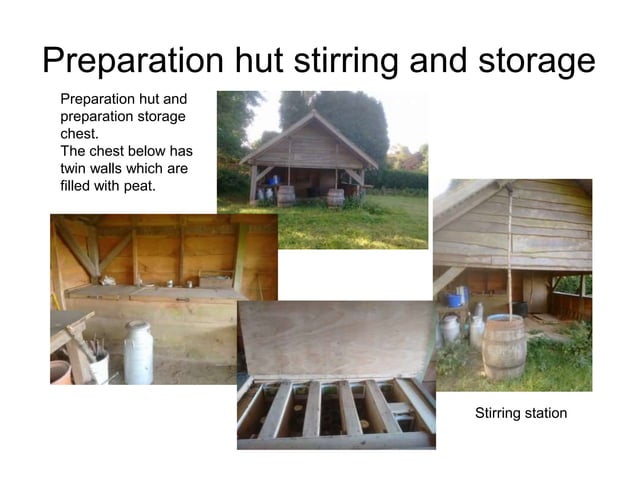 Preparation hut stirring and storage

Preparation hut and preparation storage chest.
The chest below has twin walls which are filled with peat.

Stirring station